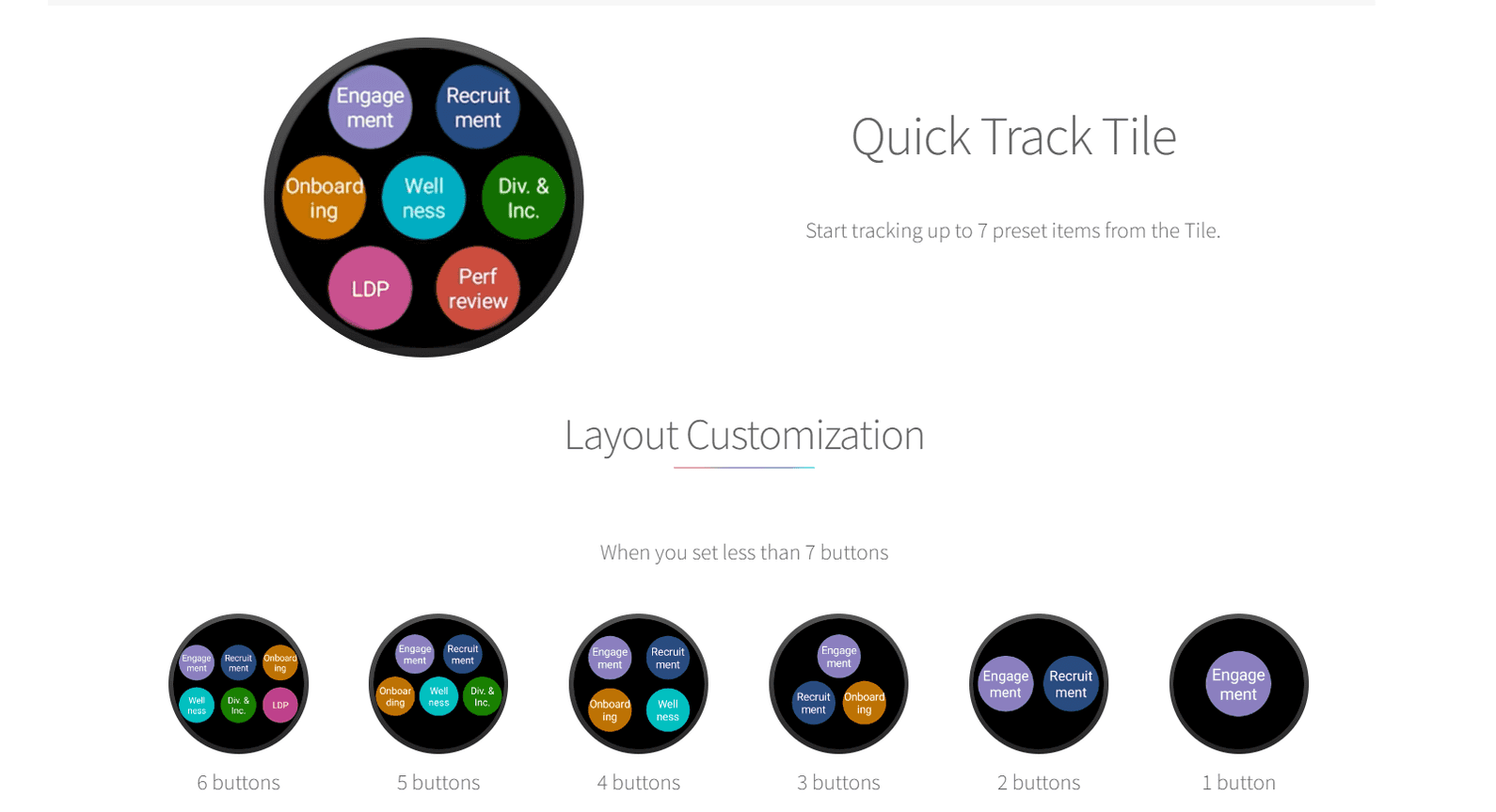 Engage ment
Recruit ment
Onboard ing
Well ness
Div. & Inc.
LDP
Perf review

Quick Track Tile

Start tracking up to 7 preset items from the Tile.

Layout Customization

When you set less than 7 buttons

Engage ment
Recruit ment
Onboard ing
Well ness
Div. & Inc.
LDP
6 buttons

Engage ment
Recruit ment
Onboar ding
Well ness
Div. & Inc.
5 buttons

Engage ment
Recruit ment
Onboard ing
Well ness
4 buttons

Engage ment
Recruit ment
Onboard ing
3 buttons

Engage ment
Recruit ment
2 buttons

Engage ment
1 button